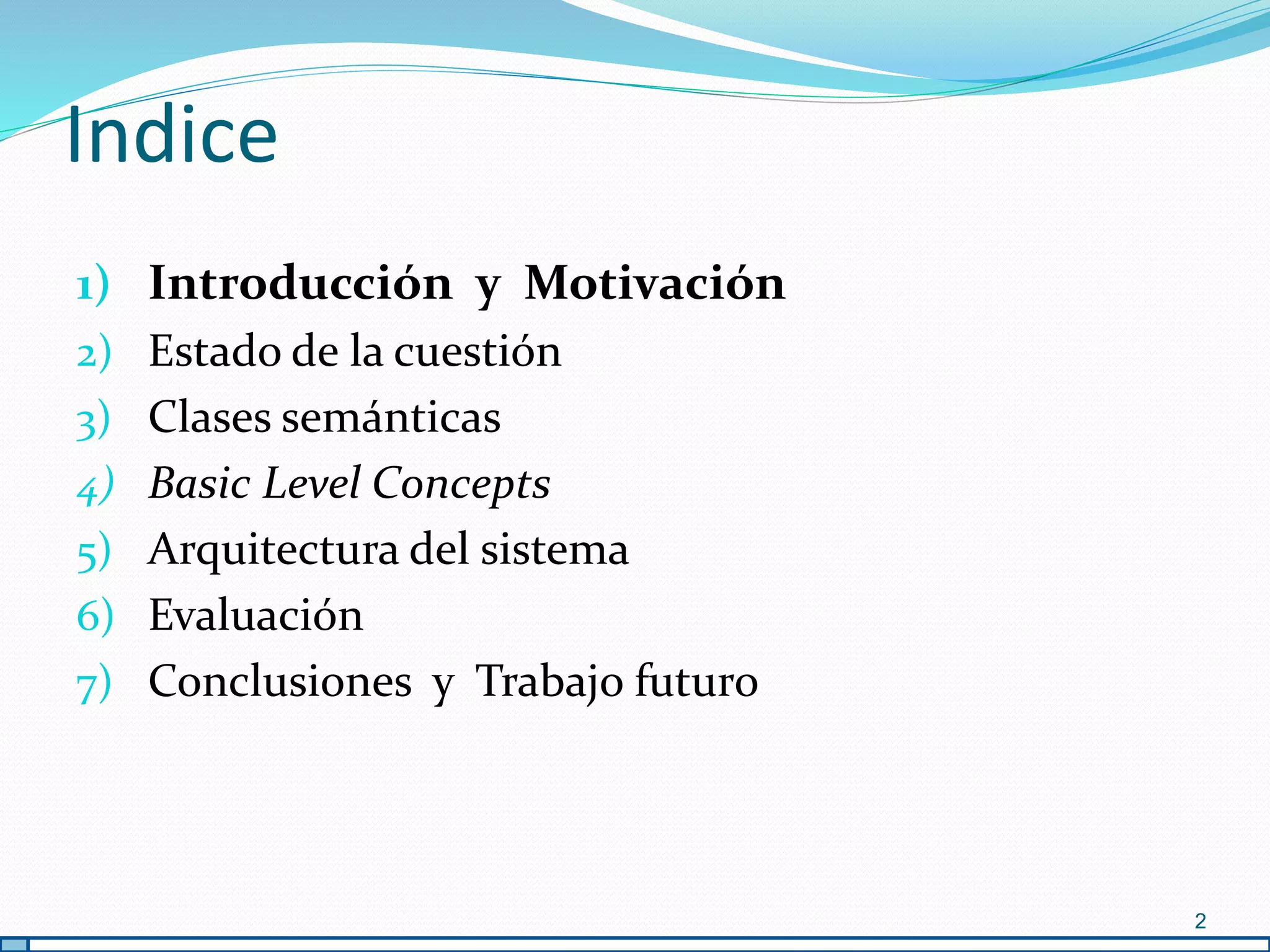 Indice

1) Introducción y Motivación
2) Estado de la cuestión
3) Clases semánticas
4) Basic Level Concepts
5) Arquitectura del sistema
6) Evaluación
7) Conclusiones y Trabajo futuro

2